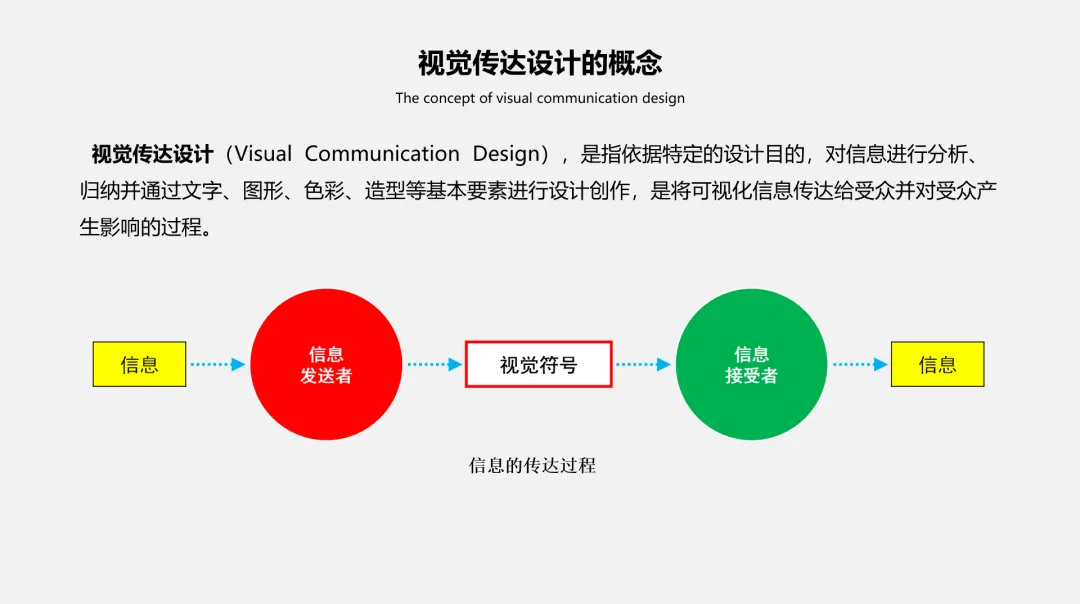 视觉传达设计的概念

The concept of visual communication design

视觉传达设计（Visual Communication Design），是指依据特定的设计目的，对信息进行分析、归纳并通过文字、图形、色彩、造型等基本要素进行设计创作，是将可视化信息传达给受众并对受众产生影响的过程。

信息

信息
发送者

视觉符号

信息
接受者

信息

信息的传达过程